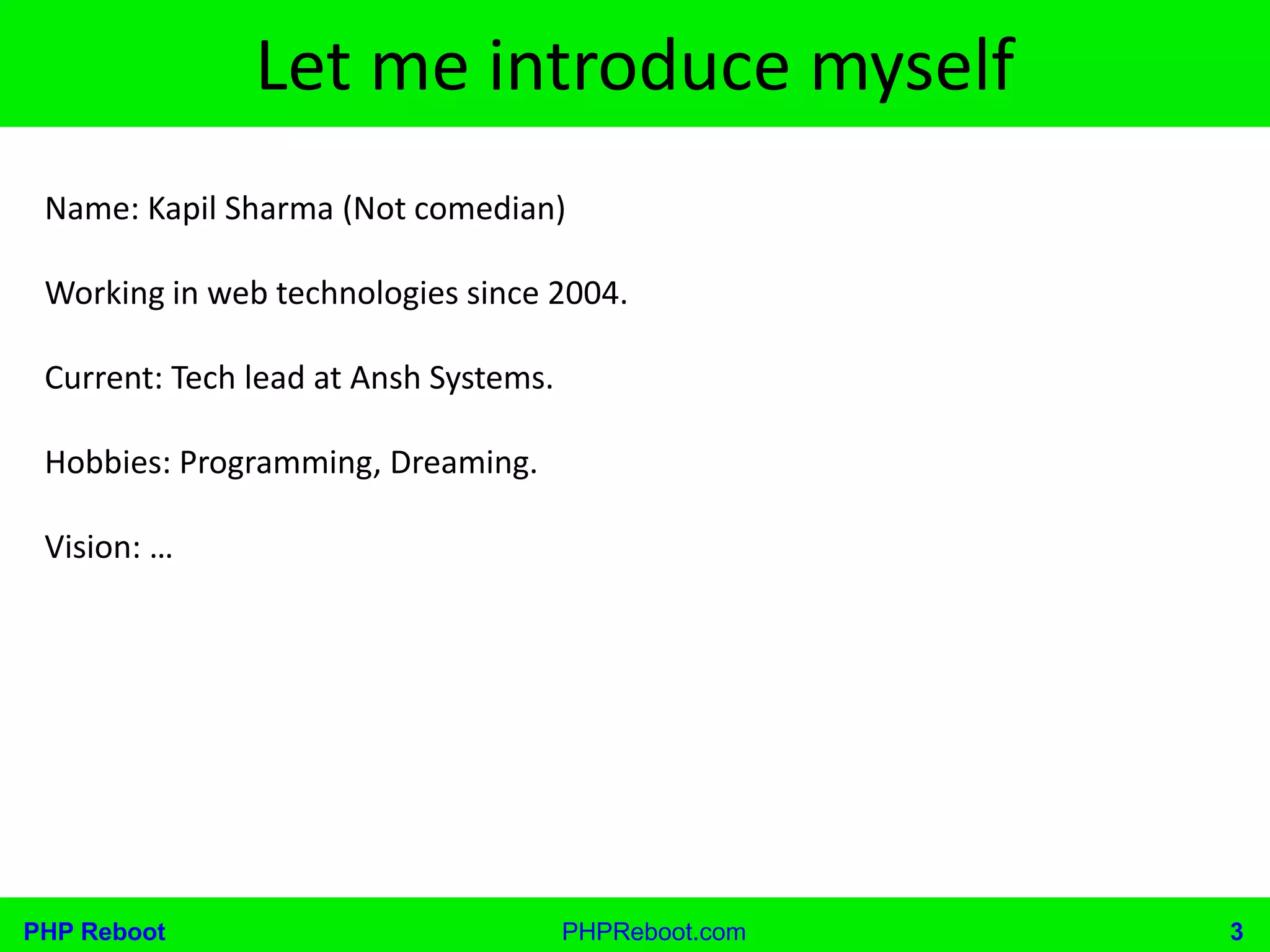 Let me introduce myself

Name: Kapil Sharma (Not comedian)

Working in web technologies since 2004.

Current: Tech lead at Ansh Systems.

Hobbies: Programming, Dreaming.

Vision: …

PHP Reboot

PHPReboot.com

3